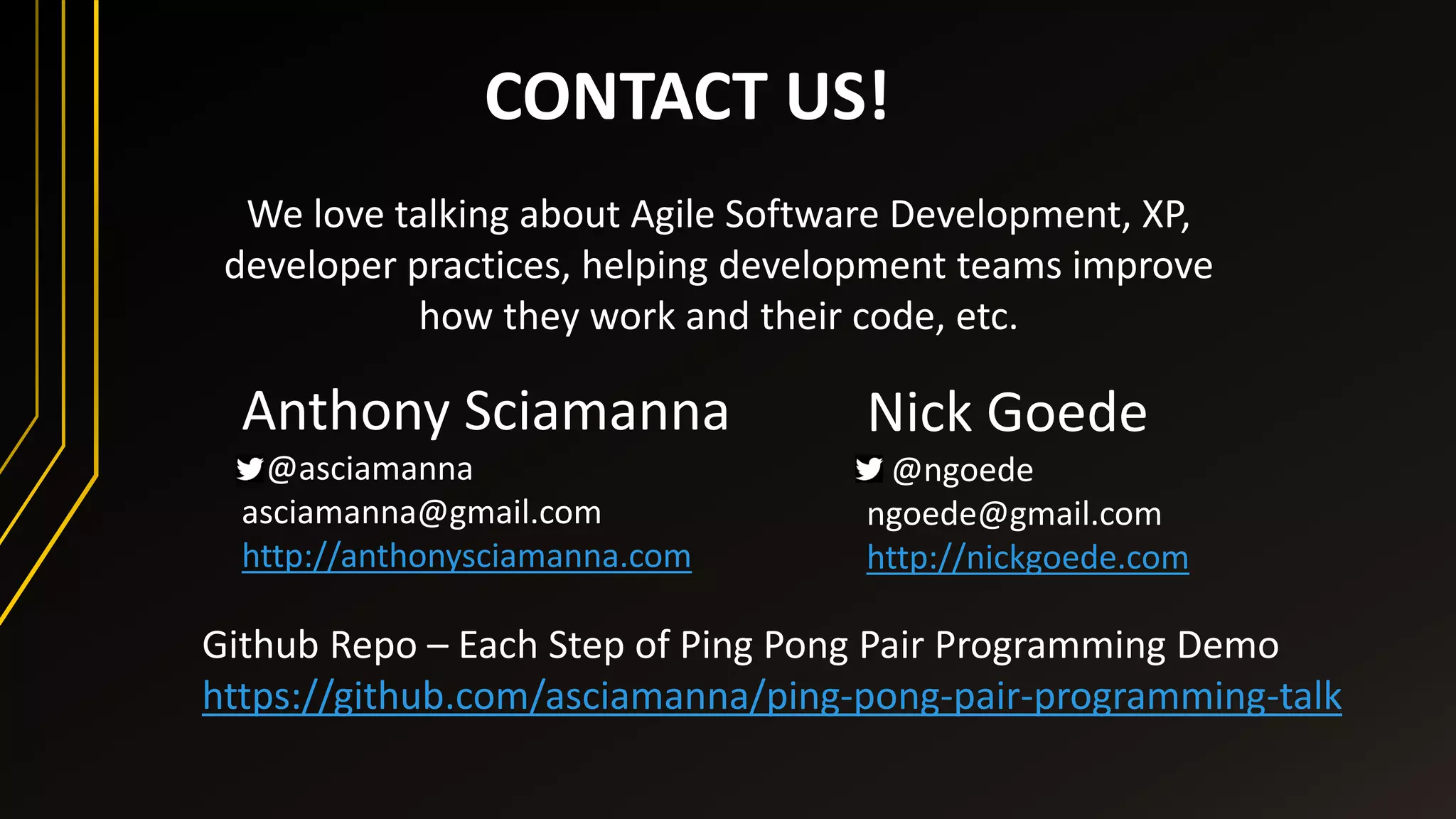 CONTACT US!

We love talking about Agile Software Development, XP, developer practices, helping development teams improve how they work and their code, etc.

Anthony Sciamanna
@asciamanna
asciamanna@gmail.com
http://anthonysciamanna.com

Nick Goede
@ngoede
ngoede@gmail.com
http://nickgoede.com

Github Repo – Each Step of Ping Pong Pair Programming Demo
https://github.com/asciamanna/ping-pong-pair-programming-talk